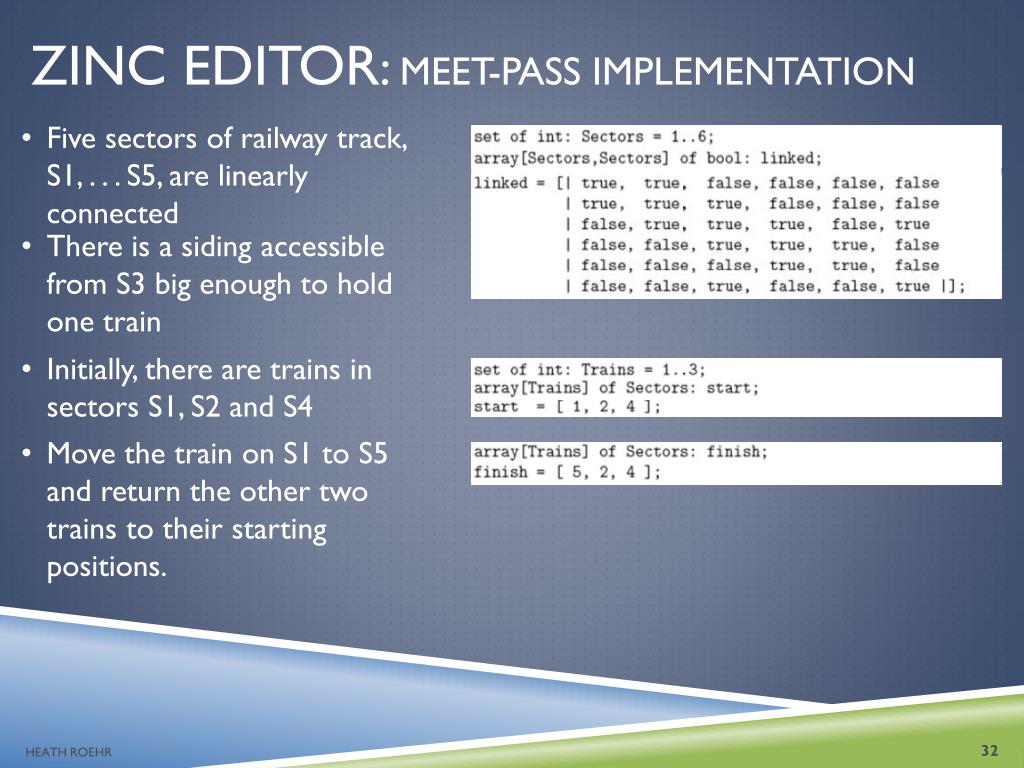 ZINC EDITOR: MEET-PASS IMPLEMENTATION

• Five sectors of railway track, S1, . . . S5, are linearly connected
• There is a siding accessible from S3 big enough to hold one train
• Initially, there are trains in sectors S1, S2 and S4
• Move the train on S1 to S5 and return the other two trains to their starting positions.

set of int: Sectors = 1..6;
array[Sectors,Sectors] of bool: linked;
linked = [| true, true, false, false, false, false
| true, true, true, false, false, false
| false, true, true, true, false, true
| false, false, true, true, true, false
| false, false, false, true, true, false
| false, false, true, false, false, true |];

set of int: Trains = 1..3;
array[Trains] of Sectors: start;
start = [ 1, 2, 4 ];

array[Trains] of Sectors: finish;
finish = [ 5, 2, 4 ];

HEATH ROEHR

32